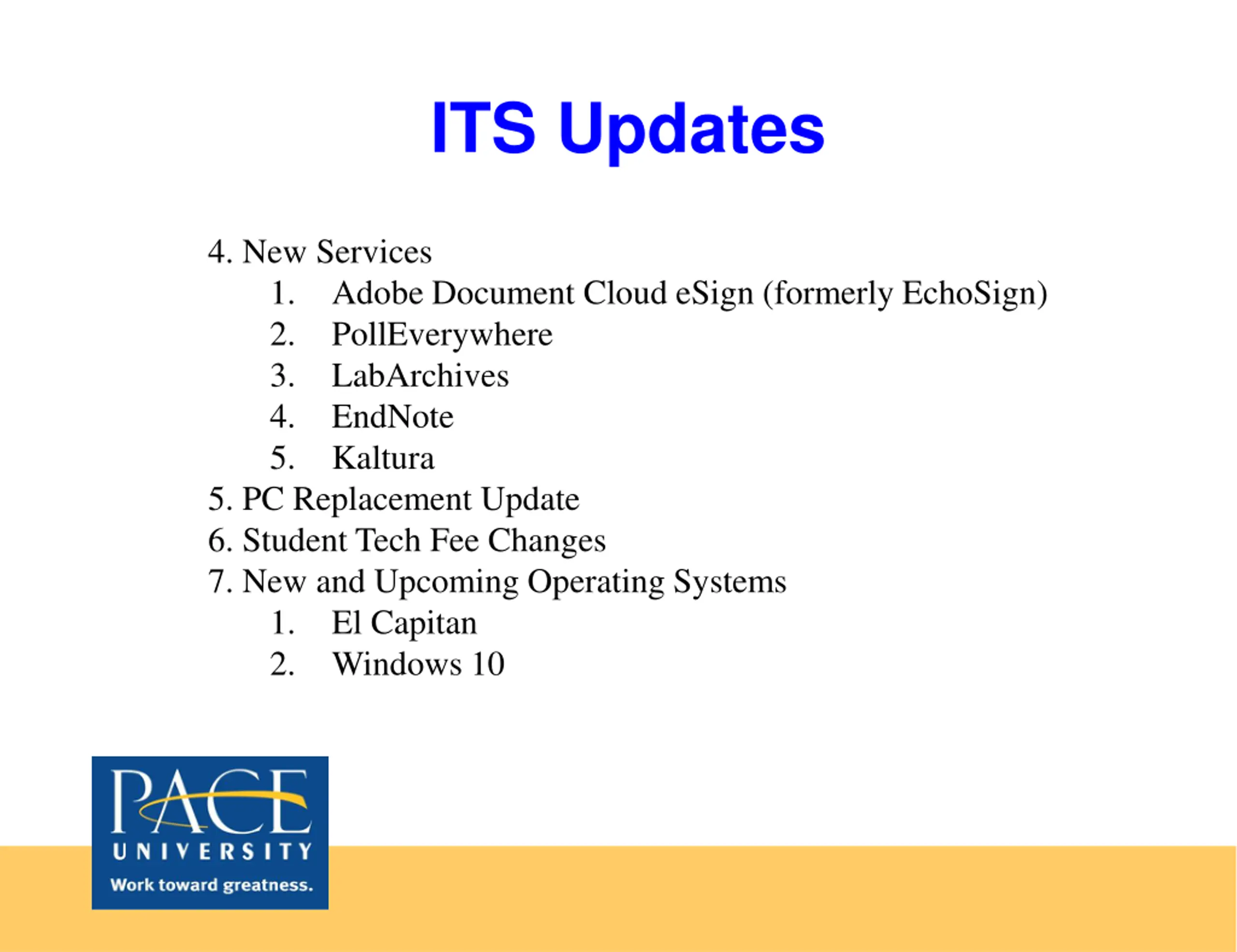 ITS Updates

4. New Services
1. Adobe Document Cloud eSign (formerly EchoSign)
2. PollEverywhere
3. LabArchives
4. EndNote
5. Kaltura
5. PC Replacement Update
6. Student Tech Fee Changes
7. New and Upcoming Operating Systems
1. El Capitan
2. Windows 10

PACE
UNIVERSITY
Work toward greatness.